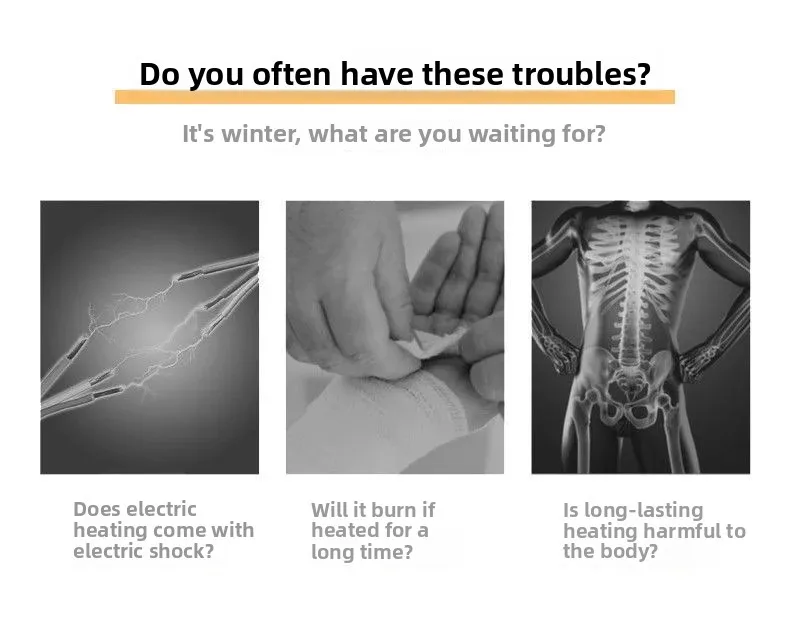 Do you often have these troubles?

It's winter, what are you waiting for?

Does electric heating come with electric shock?

Will it burn if heated for a long time?

Is long-lasting heating harmful to the body?